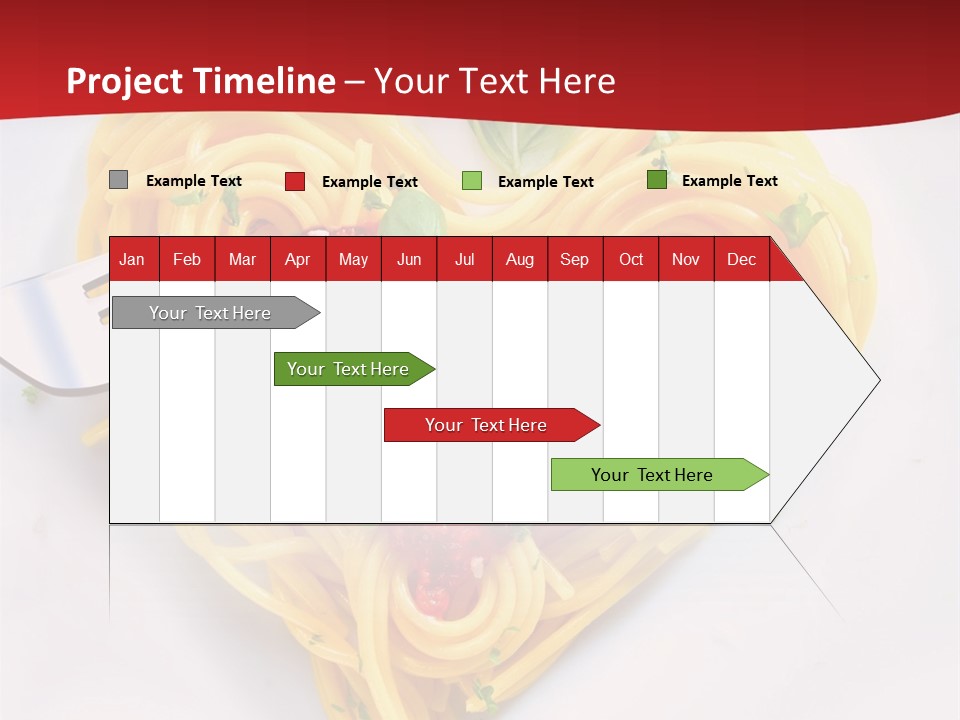 Project Timeline – Your Text Here

Example Text
Example Text
Example Text
Example Text

| Jan | Feb | Mar | Apr | May | Jun | Jul | Aug | Sep | Oct | Nov | Dec |
|---|---|---|---|---|---|---|---|---|---|---|---|

Your Text Here

Your Text Here

Your Text Here

Your Text Here